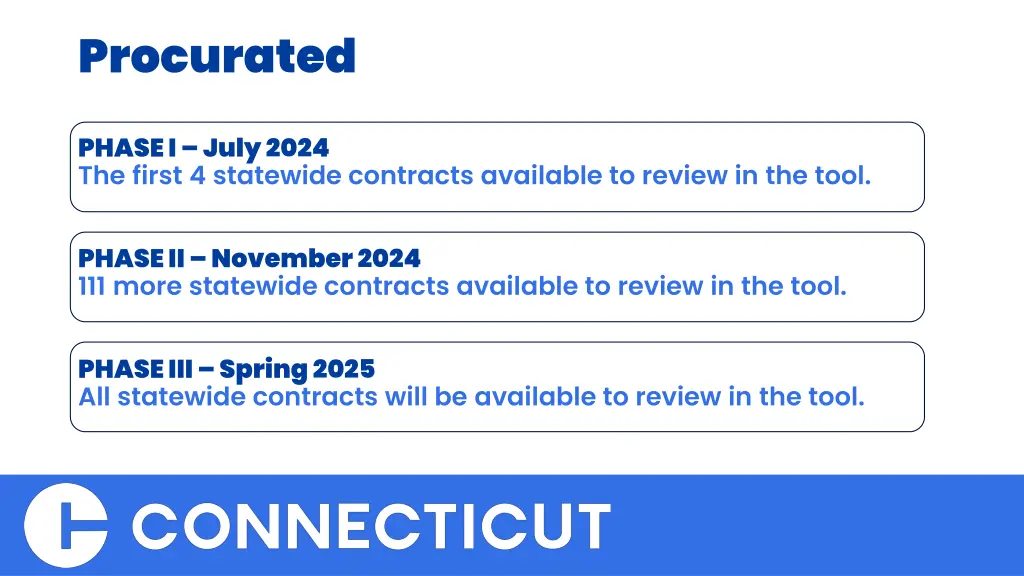 Procurated

PHASE I – July 2024
The first 4 statewide contracts available to review in the tool.

PHASE II – November 2024
111 more statewide contracts available to review in the tool.

PHASE III – Spring 2025
All statewide contracts will be available to review in the tool.

CONNECTICUT